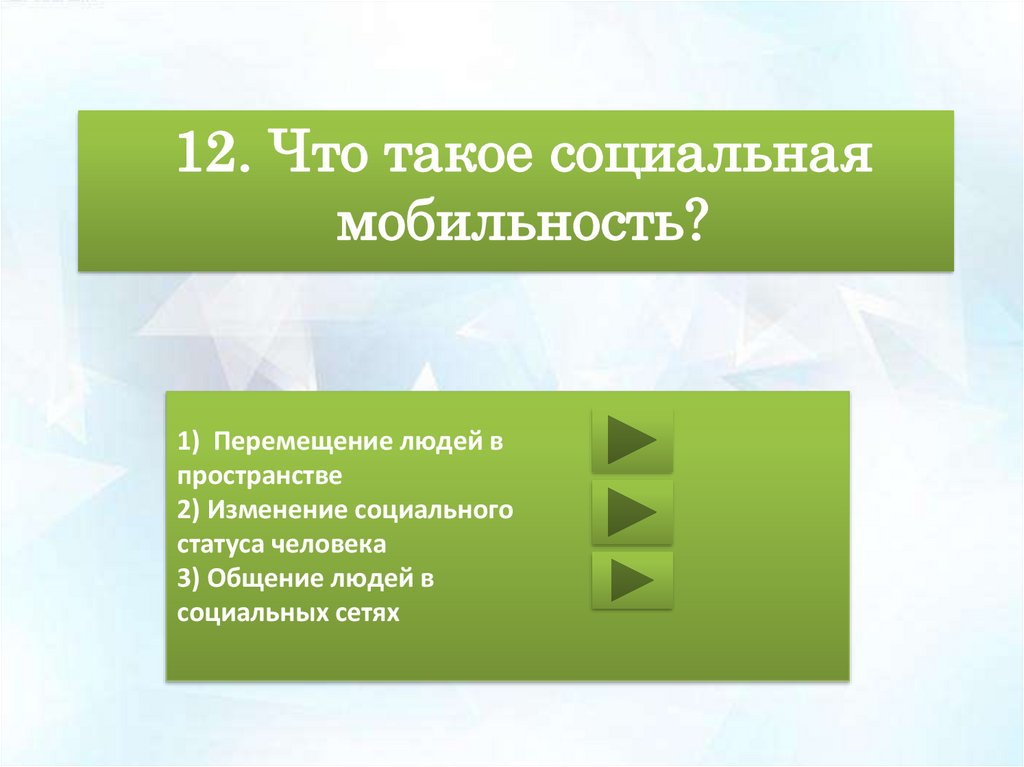 12. Что такое социальная мобильность?

1) Перемещение людей в пространстве
2) Изменение социального статуса человека
3) Общение людей в социальных сетях